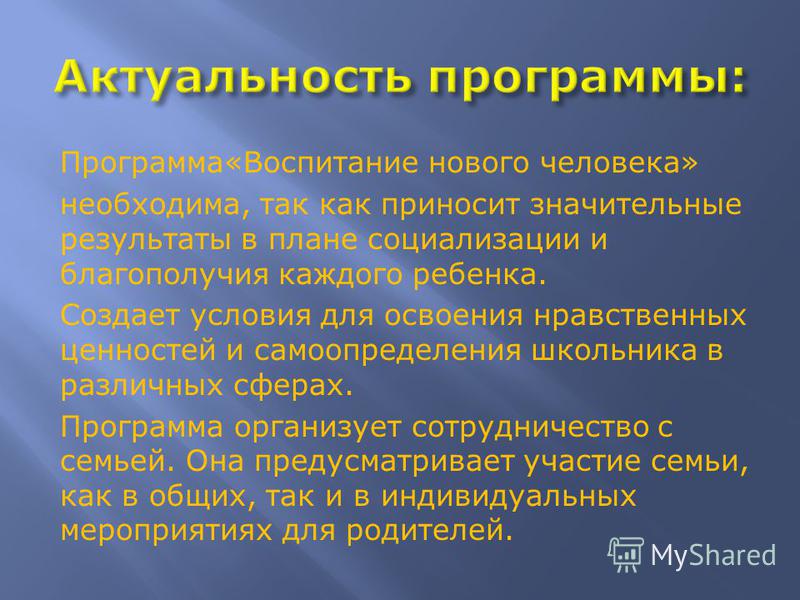 Актуальность программы:

Программа«Воспитание нового человека»

необходима, так как приносит значительные результаты в плане социализации и благополучия каждого ребенка.

Создает условия для освоения нравственных ценностей и самоопределения школьника в различных сферах.

Программа организует сотрудничество с семьей. Она предусматривает участие семьи, как в общих, так и в индивидуальных мероприятиях для родителей.

MyShared